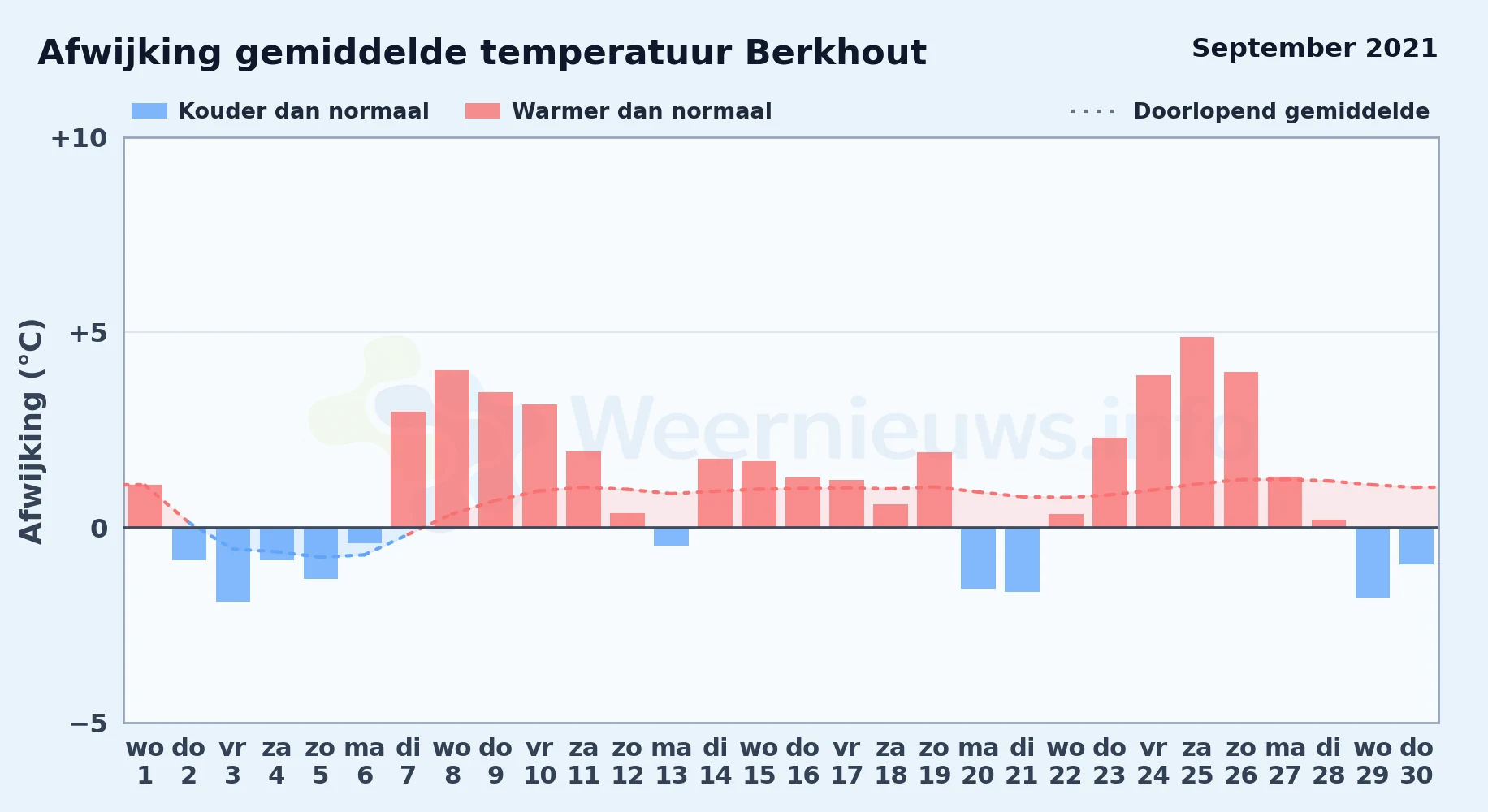 Afwijking gemiddelde temperatuur Berkhout

September 2021

Kouder dan normaal
Warmer dan normaal
Doorlopend gemiddelde

Afwijking (°C)

+10
+5
0
−5

Weernieuws.info

wo 1
do 2
vr 3
za 4
zo 5
ma 6
di 7
wo 8
do 9
vr 10
za 11
zo 12
ma 13
di 14
wo 15
do 16
vr 17
za 18
zo 19
ma 20
di 21
wo 22
do 23
vr 24
za 25
zo 26
ma 27
di 28
wo 29
do 30